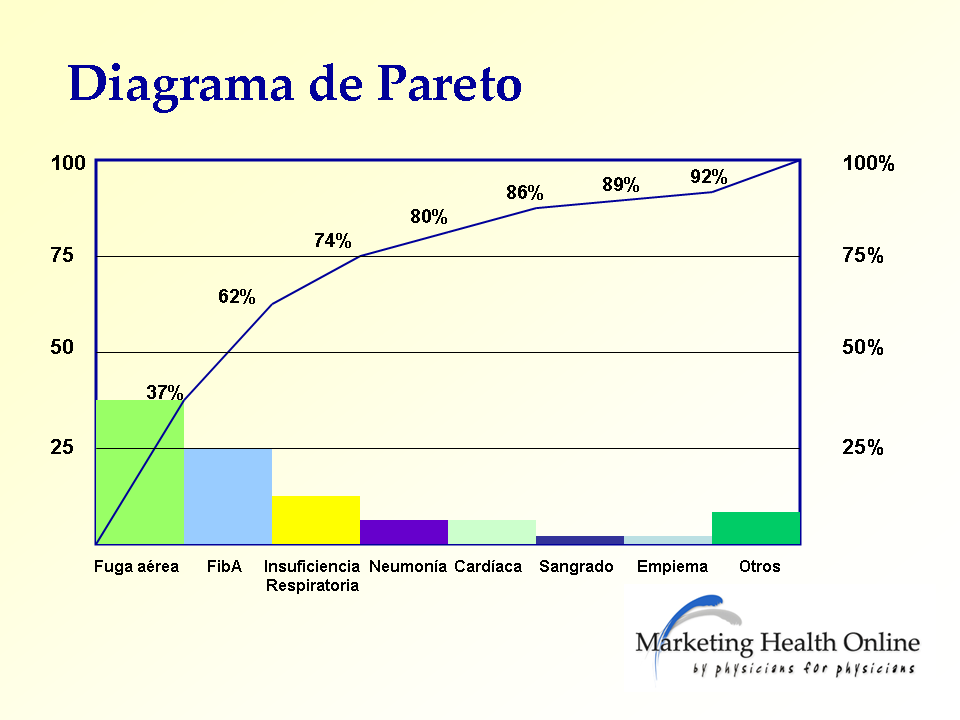 Diagrama de Pareto

100
75
50
25

100%
75%
50%
25%

37%
62%
74%
80%
86%
89%
92%

Fuga aérea
FibA
Insuficiencia Respiratoria
Neumonía
Cardíaca
Sangrado
Empiema
Otros

Marketing Health Online
by physicians for physicians